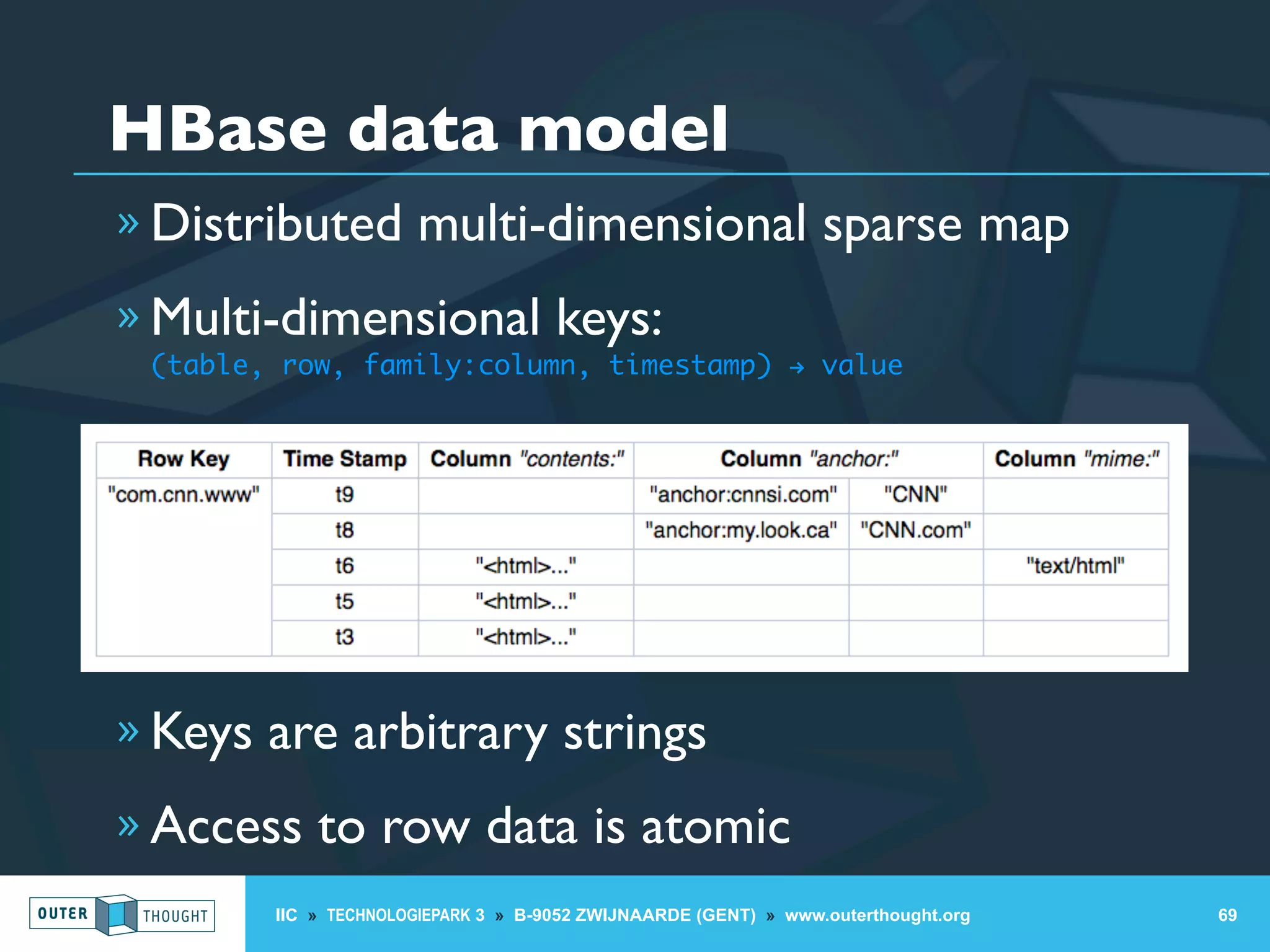 HBase data model

» Distributed multi-dimensional sparse map

» Multi-dimensional keys:
(table, row, family:column, timestamp) → value

| Row Key | Time Stamp | Column "contents:" | Column "anchor:" | | Column "mime:" |
|---|---|---|---|---|---|
| "com.cnn.www" | t9 | | "anchor:cnnsi.com" | "CNN" | |
| | t8 | | "anchor:my.look.ca" | "CNN.com" | |
| | t6 | "<html>..." | | | "text/html" |
| | t5 | "<html>..." | | | |
| | t3 | "<html>..." | | | |

» Keys are arbitrary strings

» Access to row data is atomic

OUTER THOUGHT

IIC » TECHNOLOGIEPARK 3 » B-9052 ZWIJNAARDE (GENT) » www.outerthought.org

69